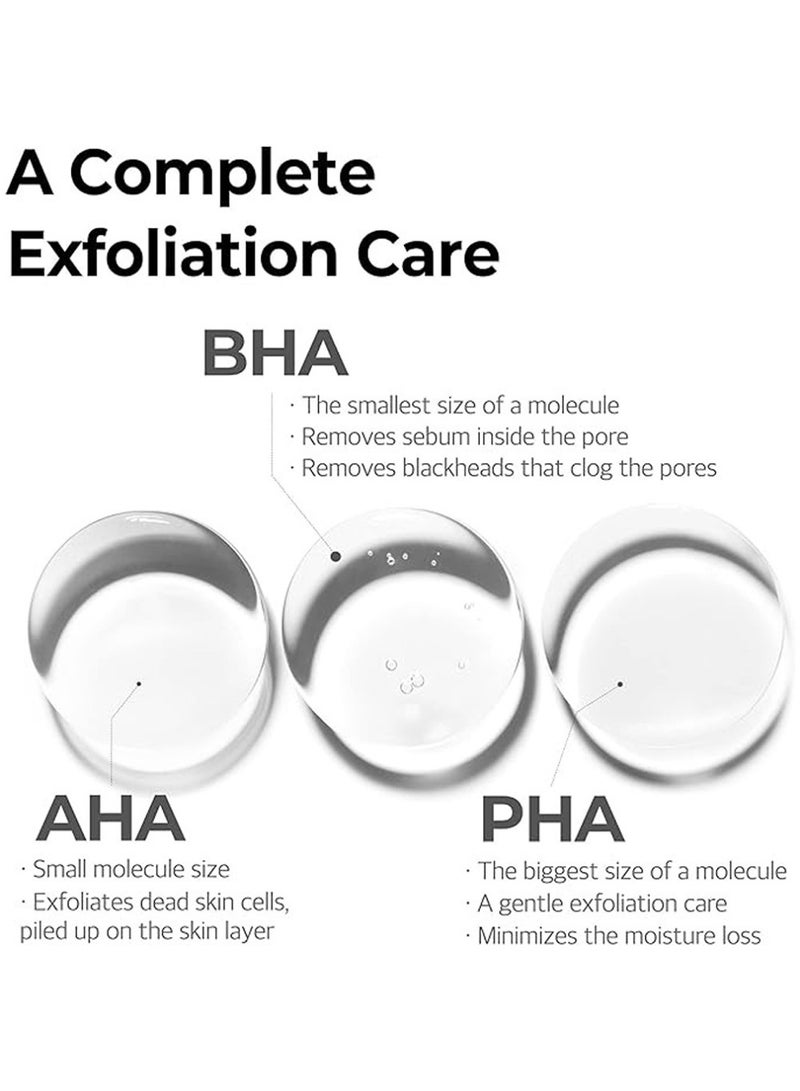 A Complete Exfoliation Care

BHA

· The smallest size of a molecule
· Removes sebum inside the pore
· Removes blackheads that clog the pores

AHA

· Small molecule size
· Exfoliates dead skin cells, piled up on the skin layer

PHA

· The biggest size of a molecule
· A gentle exfoliation care
· Minimizes the moisture loss